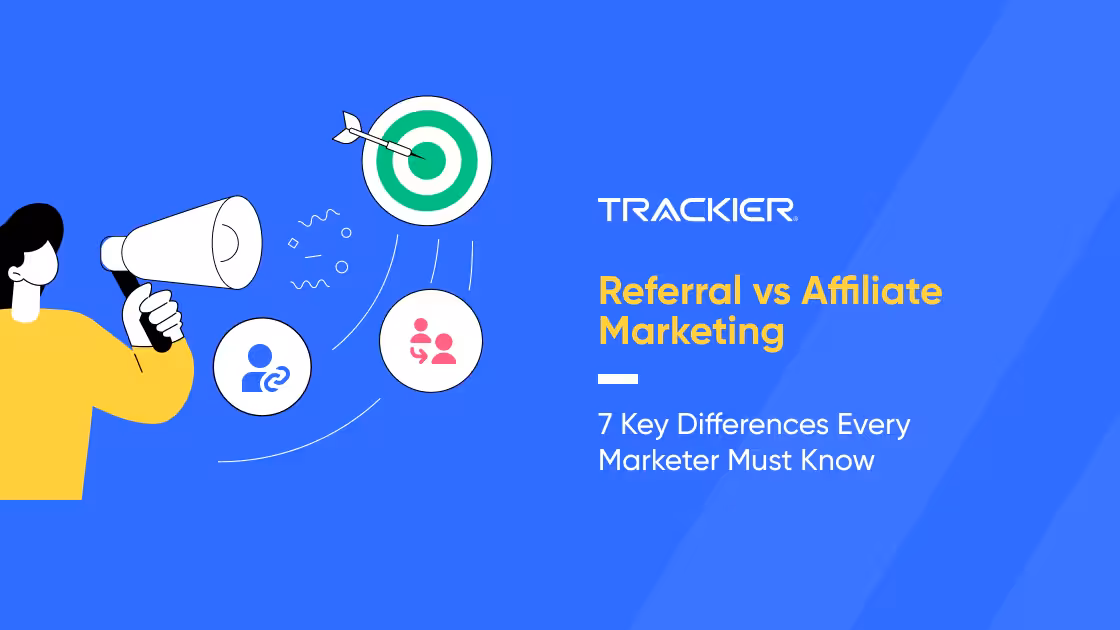 TRACKIER

Referral vs Affiliate Marketing

7 Key Differences Every Marketer Must Know